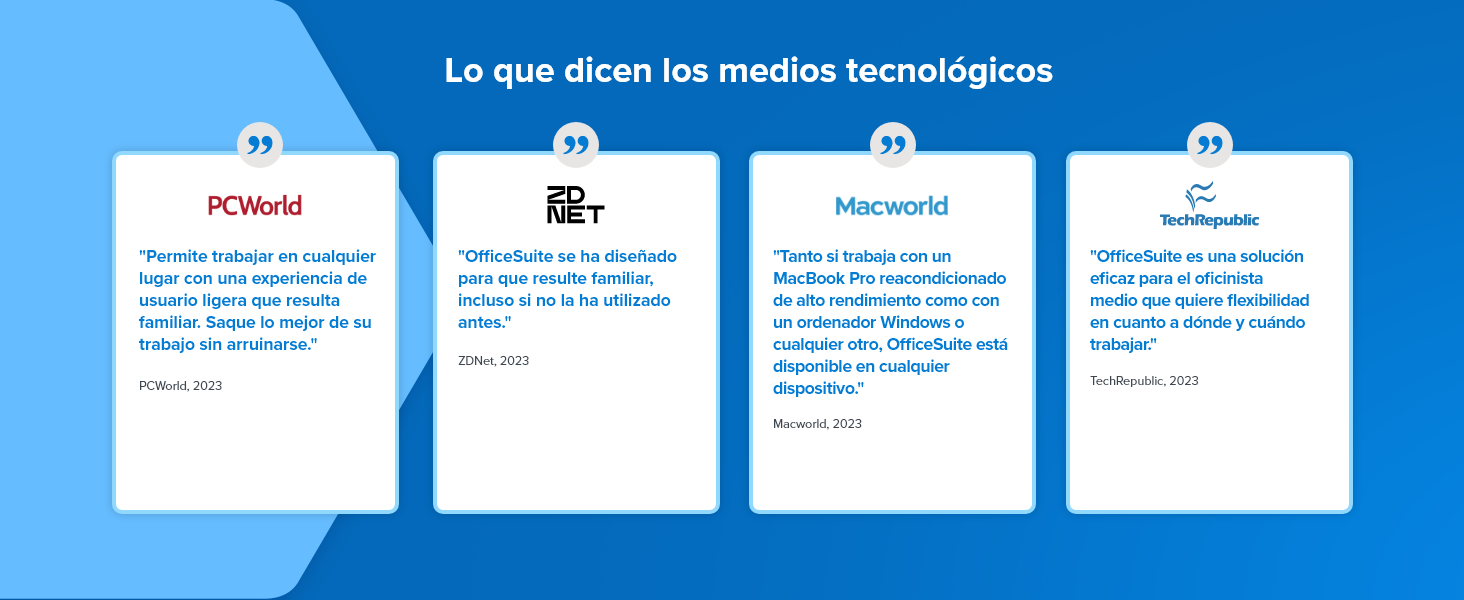 Lo que dicen los medios tecnológicos

PCWorld

"Permite trabajar en cualquier lugar con una experiencia de usuario ligera que resulta familiar. Saque lo mejor de su trabajo sin arruinarse."

PCWorld, 2023

ZD NET

"OfficeSuite se ha diseñado para que resulte familiar, incluso si no la ha utilizado antes."

ZDNet, 2023

Macworld

"Tanto si trabaja con un MacBook Pro reacondicionado de alto rendimiento como con un ordenador Windows o cualquier otro, OfficeSuite está disponible en cualquier dispositivo."

Macworld, 2023

TechRepublic

"OfficeSuite es una solución eficaz para el oficinista medio que quiere flexibilidad en cuanto a dónde y cuándo trabajar."

TechRepublic, 2023